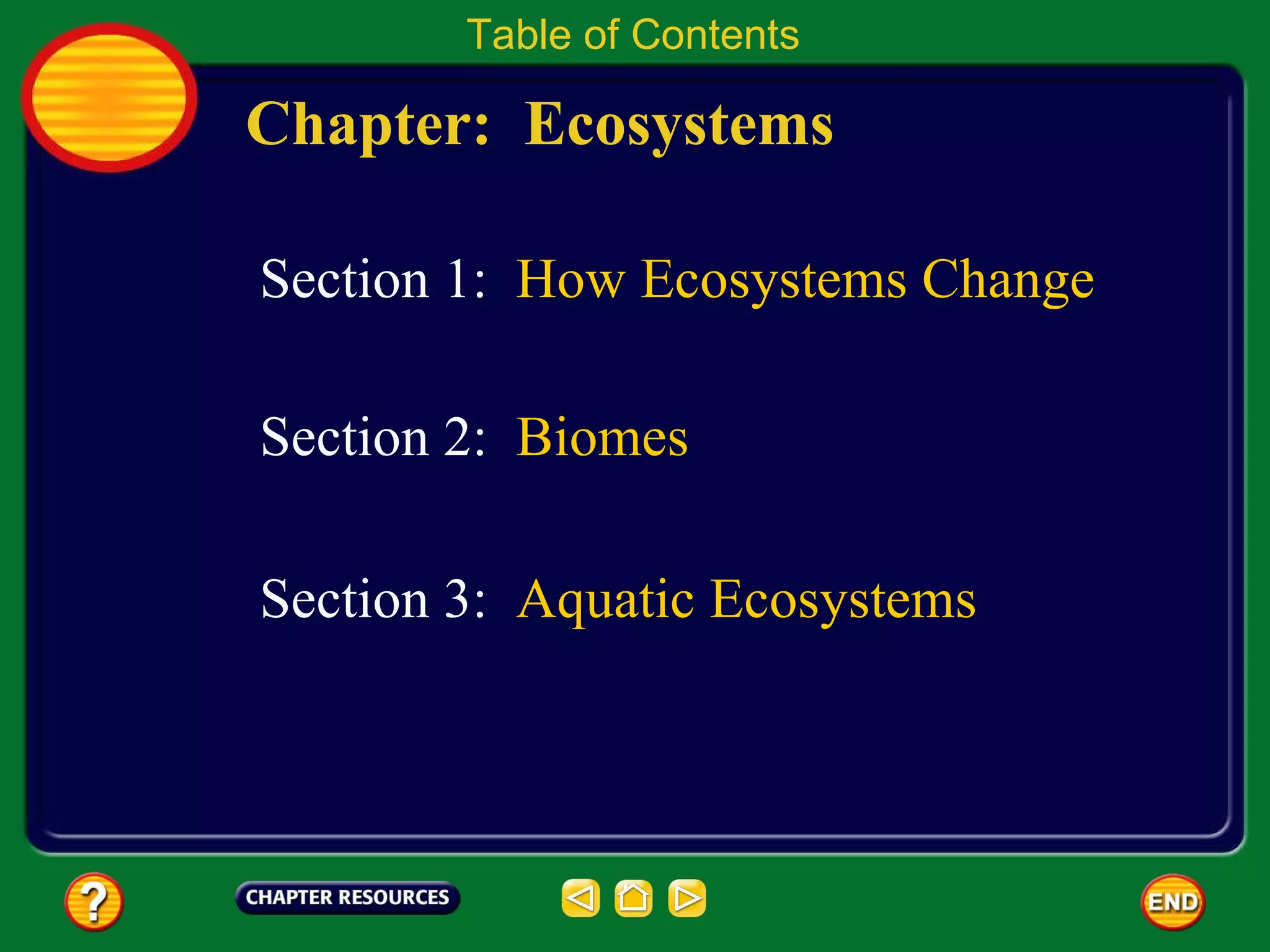 Table of Contents

Chapter: Ecosystems

Section 1: How Ecosystems Change

Section 2: Biomes

Section 3: Aquatic Ecosystems

?

CHAPTER RESOURCES

END